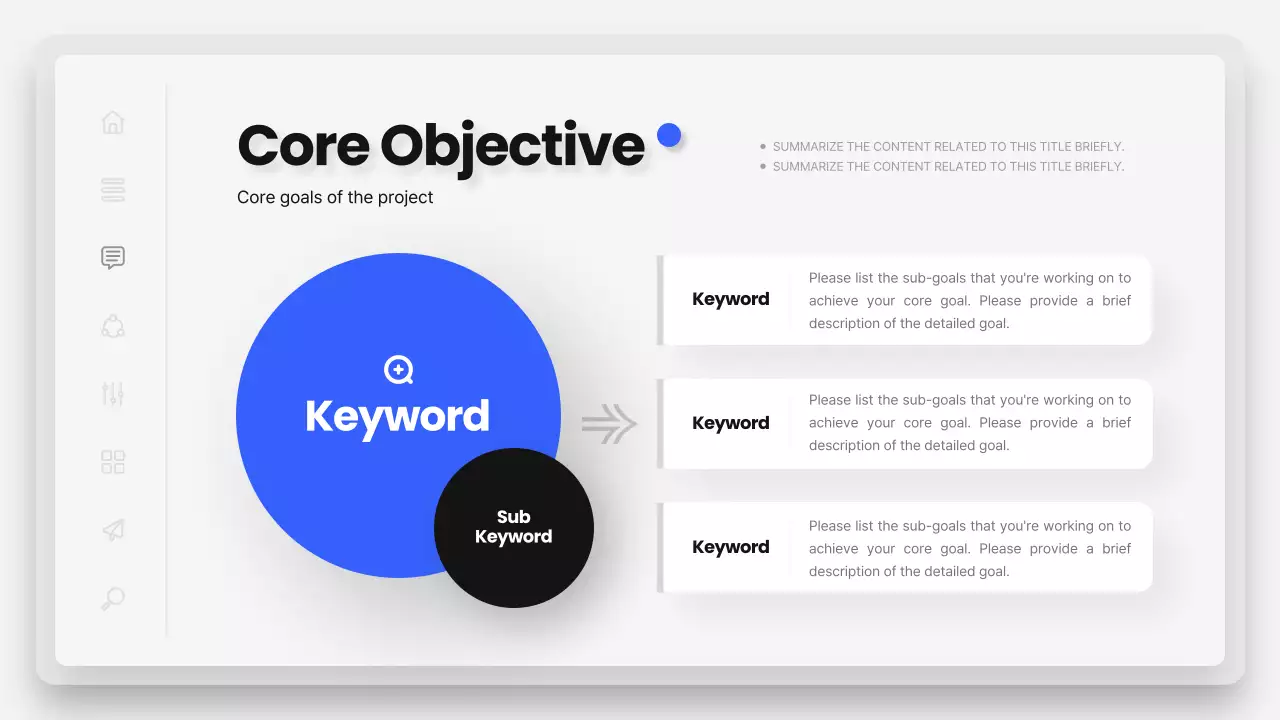 Core Objective

Core goals of the project

• SUMMARIZE THE CONTENT RELATED TO THIS TITLE BRIEFLY.
• SUMMARIZE THE CONTENT RELATED TO THIS TITLE BRIEFLY.

Keyword

Sub Keyword

Keyword

Please list the sub-goals that you're working on to achieve your core goal. Please provide a brief description of the detailed goal.

Keyword

Please list the sub-goals that you're working on to achieve your core goal. Please provide a brief description of the detailed goal.

Keyword

Please list the sub-goals that you're working on to achieve your core goal. Please provide a brief description of the detailed goal.